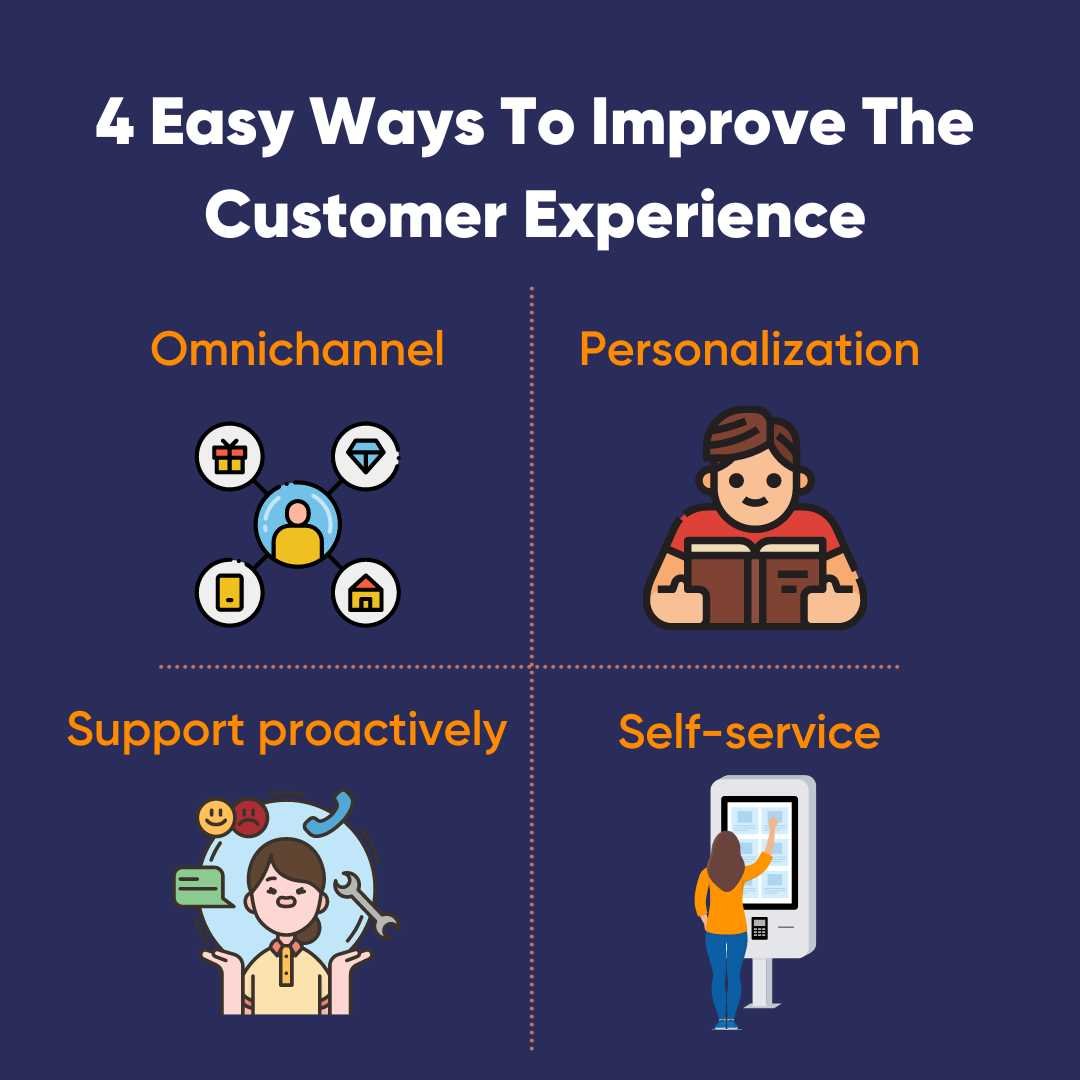 4 Easy Ways To Improve The Customer Experience

Omnichannel

Personalization

Support proactively

Self-service